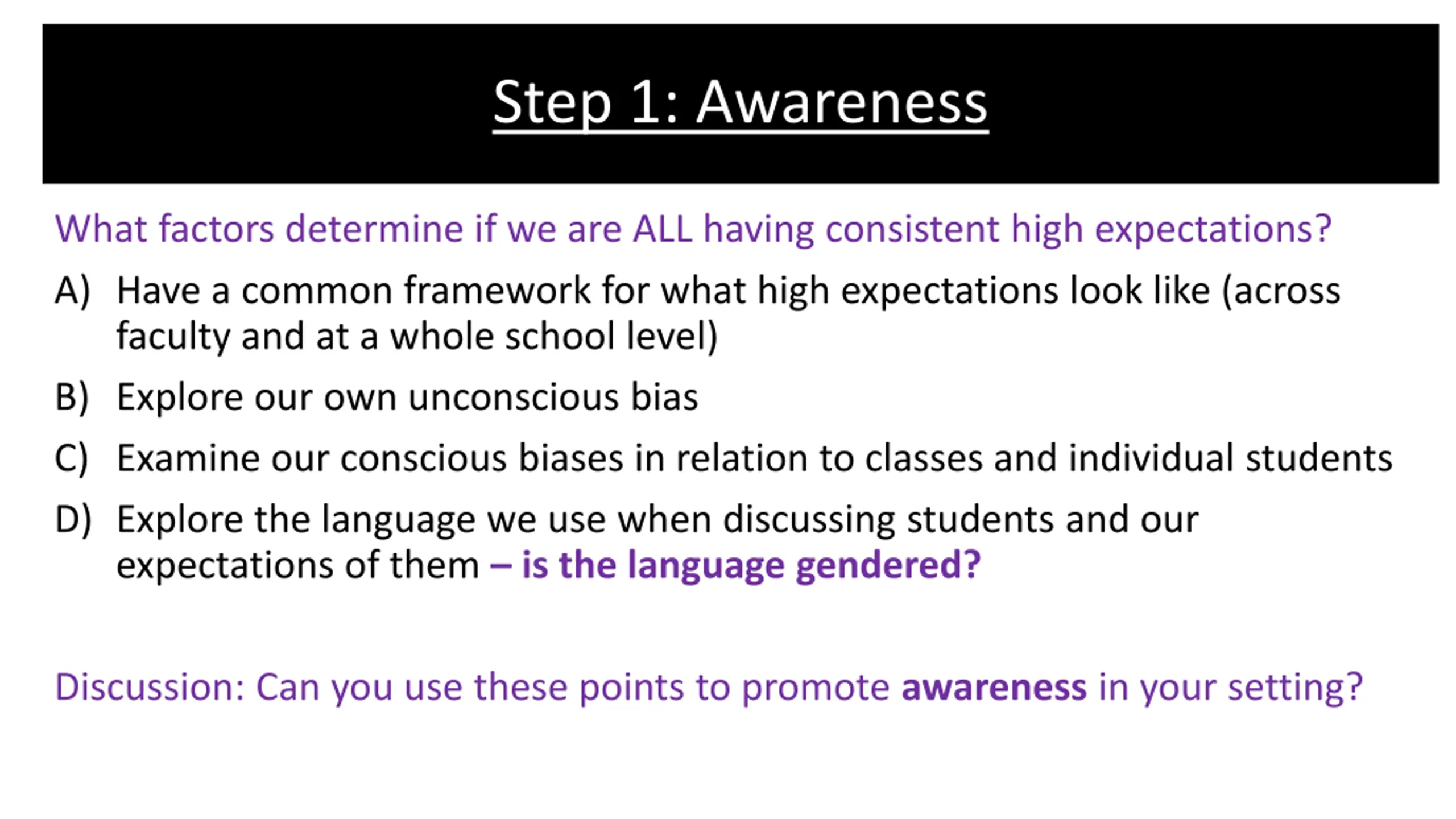 Step 1: Awareness

What factors determine if we are ALL having consistent high expectations?

A) Have a common framework for what high expectations look like (across faculty and at a whole school level)

B) Explore our own unconscious bias

C) Examine our conscious biases in relation to classes and individual students

D) Explore the language we use when discussing students and our expectations of them – is the language gendered?

Discussion: Can you use these points to promote awareness in your setting?